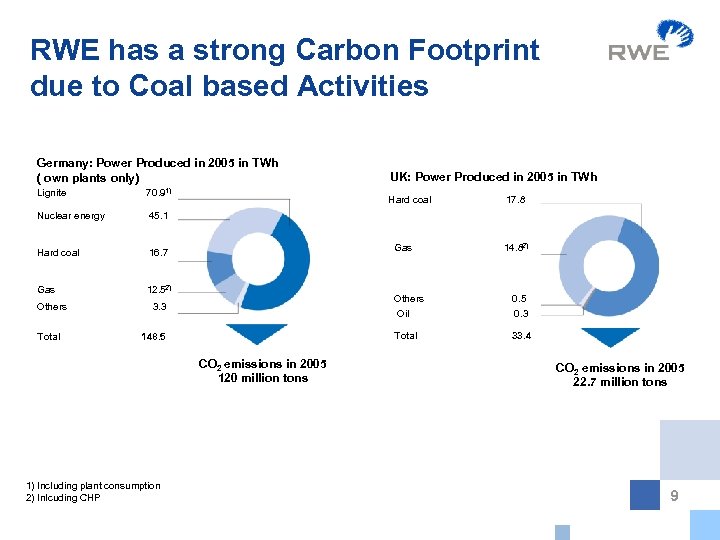 RWE has a strong Carbon Footprint due to Coal based Activities

RWE

Germany: Power Produced in 2005 in TWh ( own plants only)

| | |
|---|---|
| Lignite | 70.9$^{1)}$ |
| Nuclear energy | 45.1 |
| Hard coal | 16.7 |
| Gas | 12.5$^{2)}$ |
| Others | 3.3 |
| Total | 148.5 |

$CO_2$ emissions in 2005
120 million tons

UK: Power Produced in 2005 in TWh

| | |
|---|---|
| Hard coal | 17.8 |
| Gas | 14.8$^{2)}$ |
| Others | 0.5 |
| Oil | 0.3 |
| Total | 33.4 |

$CO_2$ emissions in 2005
22.7 million tons

1) Including plant consumption
2) Inlcuding CHP

9